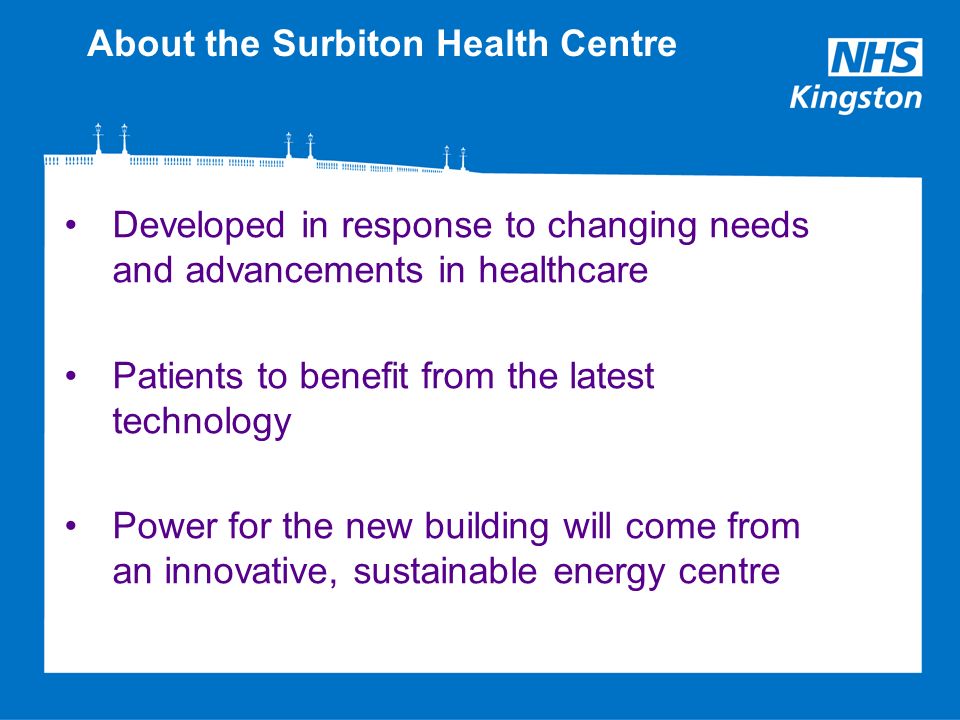 About the Surbiton Health Centre

NHS
Kingston

• Developed in response to changing needs and advancements in healthcare

• Patients to benefit from the latest technology

• Power for the new building will come from an innovative, sustainable energy centre